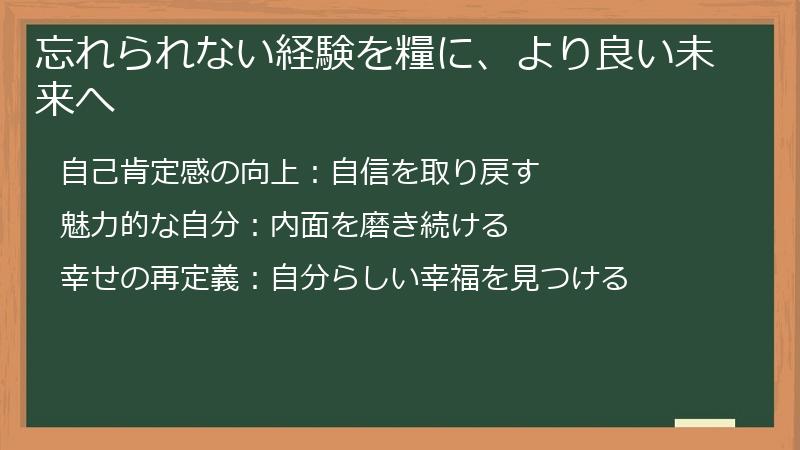 忘れられない経験を糧に、より良い未来へ

自己肯定感の向上：自信を取り戻す

魅力的な自分：内面を磨き続ける

幸せの再定義：自分らしい幸福を見つける